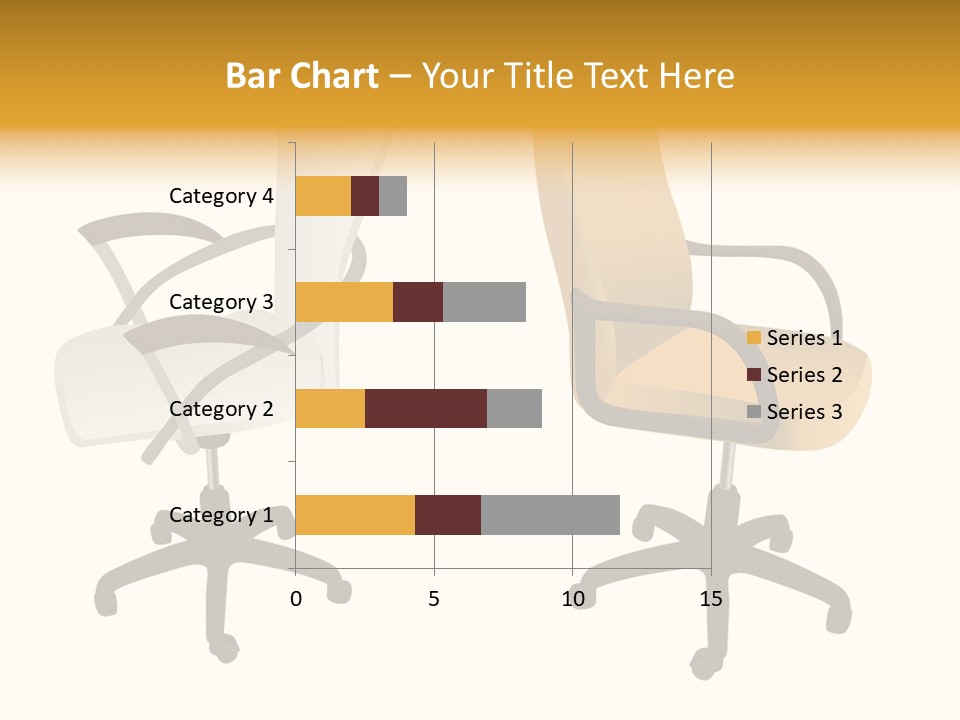 Bar Chart – Your Title Text Here

Category 4
Category 3
Category 2
Category 1

0
5
10
15

Series 1
Series 2
Series 3